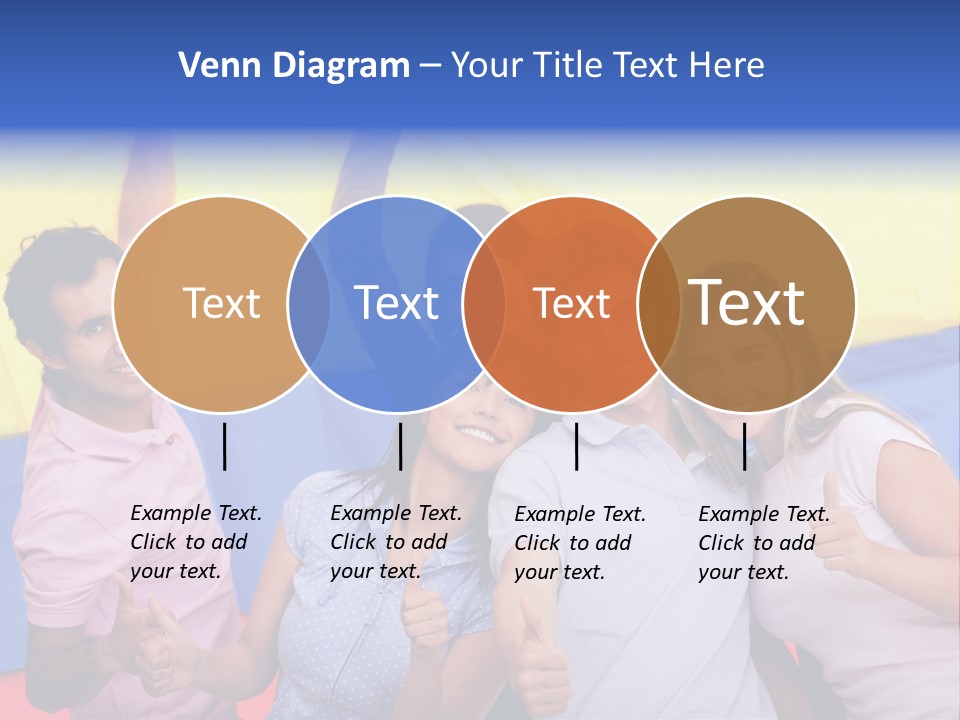 Venn Diagram – Your Title Text Here

Text

Text

Text

Text

Example Text. Click to add your text.

Example Text. Click to add your text.

Example Text. Click to add your text.

Example Text. Click to add your text.